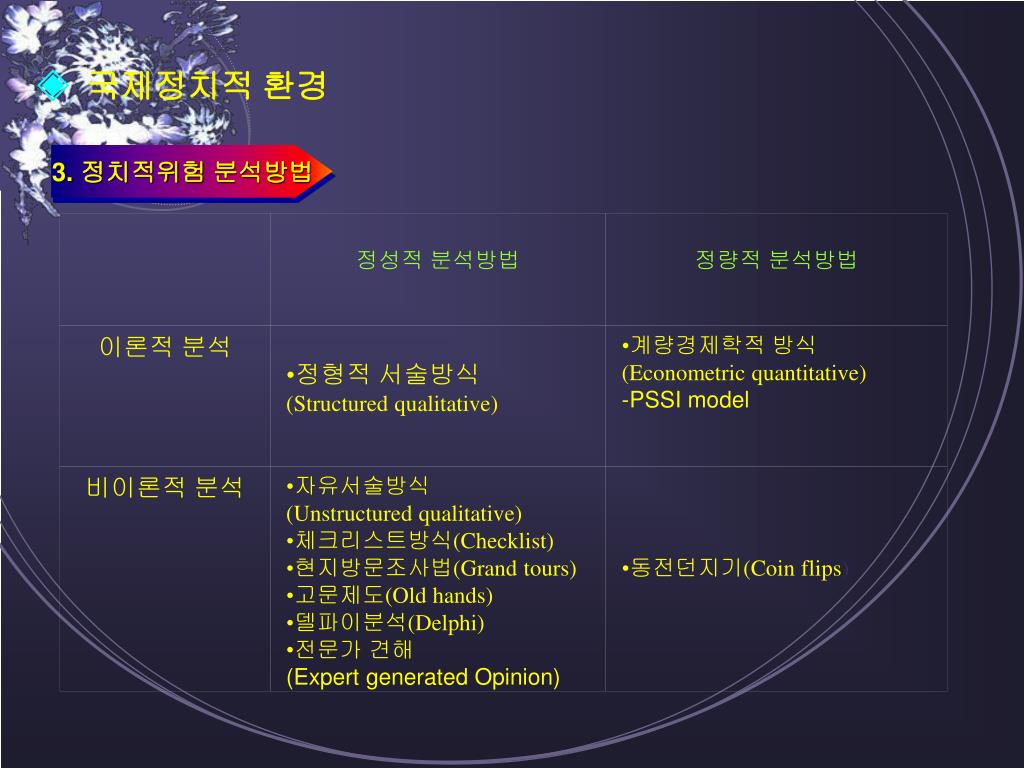 국제정치적 환경

3. 정치적위험 분석방법

| | 정성적 분석방법 | 정량적 분석방법 |
|---|---|---|
| 이론적 분석 | •정형적 서술방식 (Structured qualitative) | •계량경제학적 방식 (Econometric quantitative) -PSSI model |
| 비이론적 분석 | •자유서술방식 (Unstructured qualitative) •체크리스트방식(Checklist) •현지방문조사법(Grand tours) •고문제도(Old hands) •델파이분석(Delphi) •전문가 견해 (Expert generated Opinion) | •동전던지기(Coin flips) |